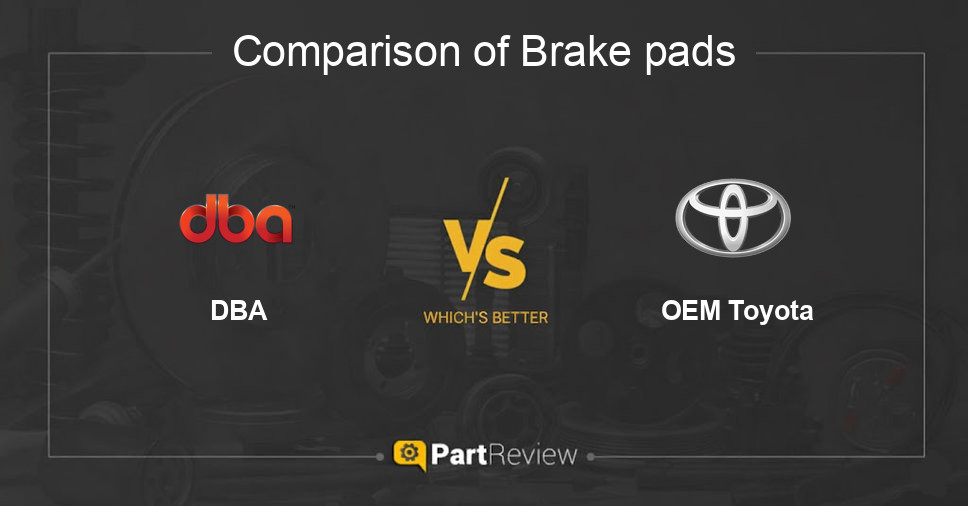 Comparison of Brake pads

dba

DBA

VS

WHICH'S BETTER

OEM Toyota

PartReview